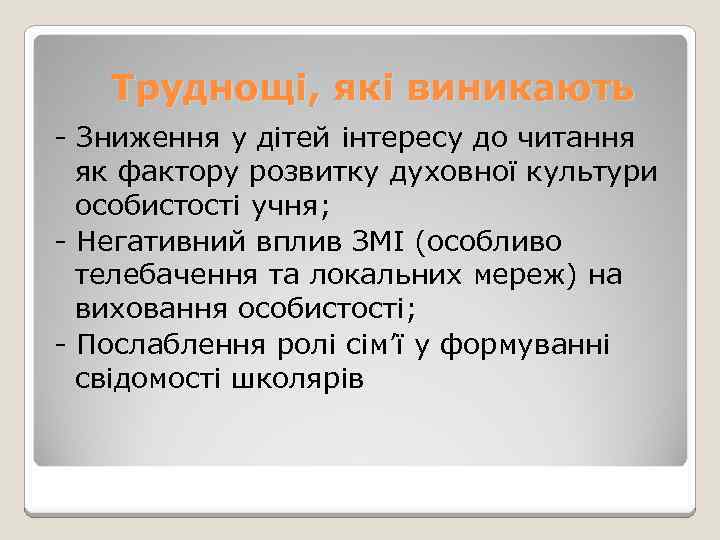 Труднощі, які виникають

- Зниження у дітей інтересу до читання як фактору розвитку духовної культури особистості учня;

- Негативний вплив ЗМІ (особливо телебачення та локальних мереж) на виховання особистості;

- Послаблення ролі сім'ї у формуванні свідомості школярів